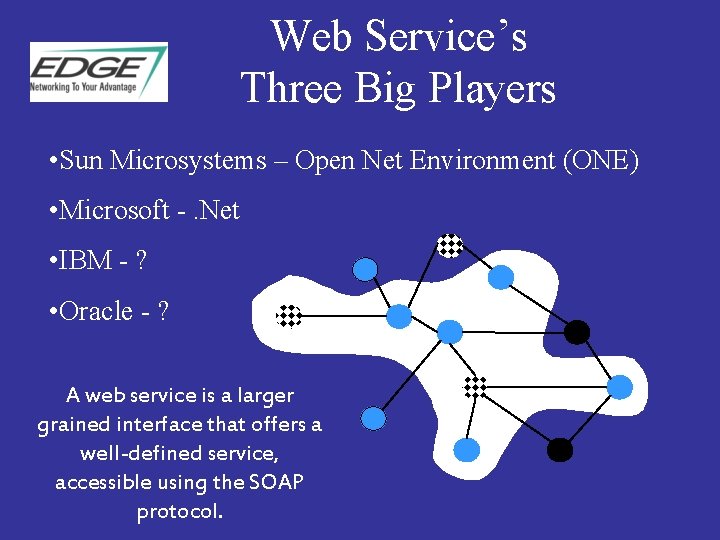 EDGE
Networking To Your Advantage

Web Service's Three Big Players

•Sun Microsystems – Open Net Environment (ONE)

•Microsoft - .Net

•IBM - ?

•Oracle - ?

A web service is a larger grained interface that offers a well-defined service, accessible using the SOAP protocol.